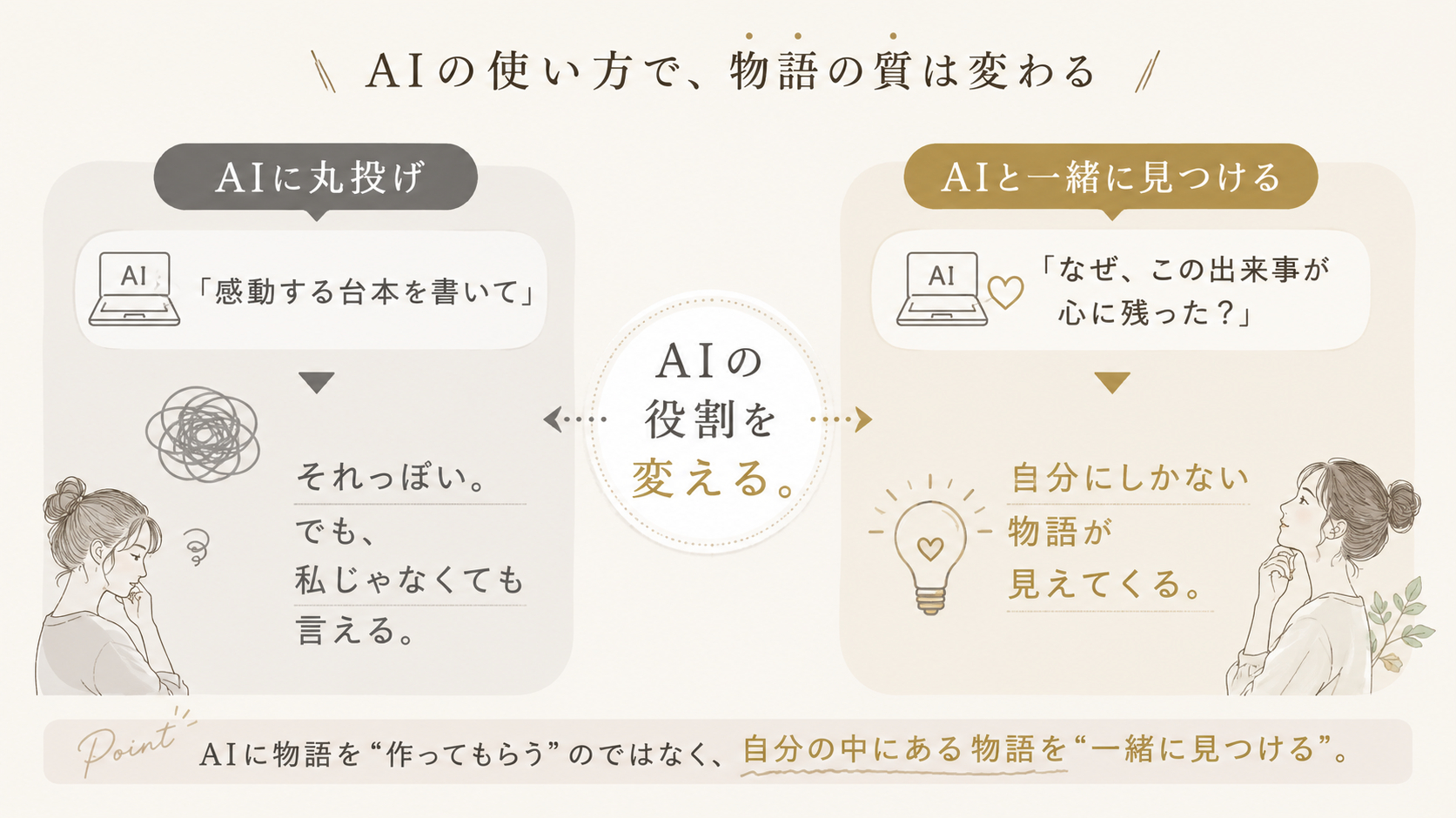 AIの使い方で、物語の質は変わる

AIに丸投げ

AI

「感動する台本を書いて」

それっぽい。
でも、
私じゃなくても
言える。

AIの
役割を
変える。

AIと一緒に見つける

AI

「なぜ、この出来事が
心に残った？」

自分にしかない
物語が
見えてくる。

Point

AIに物語を“作ってもらう”のではなく、自分の中にある物語を“一緒に見つける”。